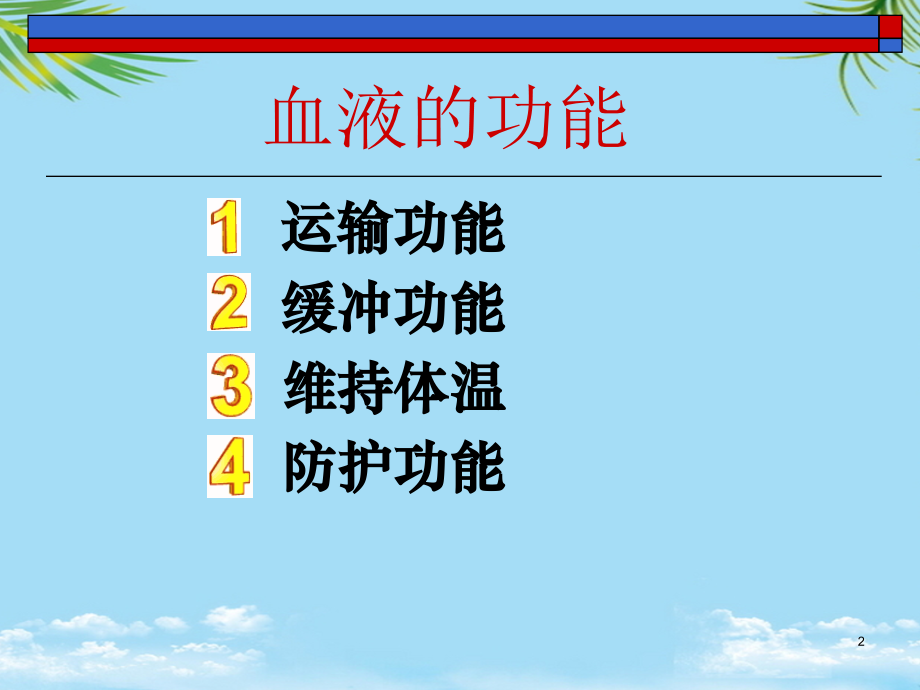 血液的功能

1 运输功能

2 缓冲功能

3 维持体温

4 防护功能

2